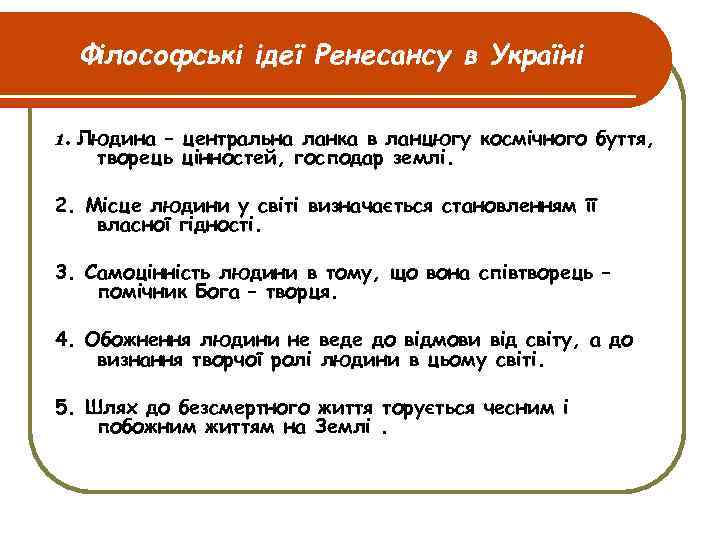 Філософські ідеї Ренесансу в Україні

1. Людина – центральна ланка в ланцюгу космічного буття, творець цінностей, господар землі.

2. Місце людини у світі визначається становленням її власної гідності.

3. Самоцінність людини в тому, що вона співтворець – помічник Бога – творця.

4. Обожнення людини не веде до відмови від світу, а до визнання творчої ролі людини в цьому світі.

5. Шлях до безсмертного життя торується чесним і побожним життям на Землі .